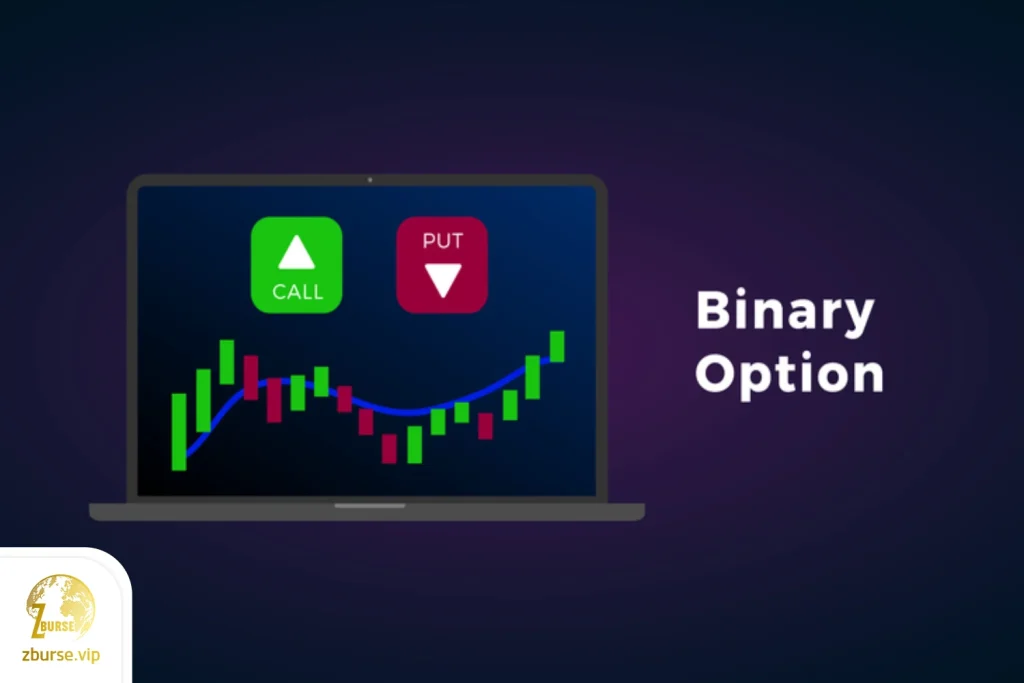 CALL

PUT

Binary Option

ZBURSE

zburse.vip